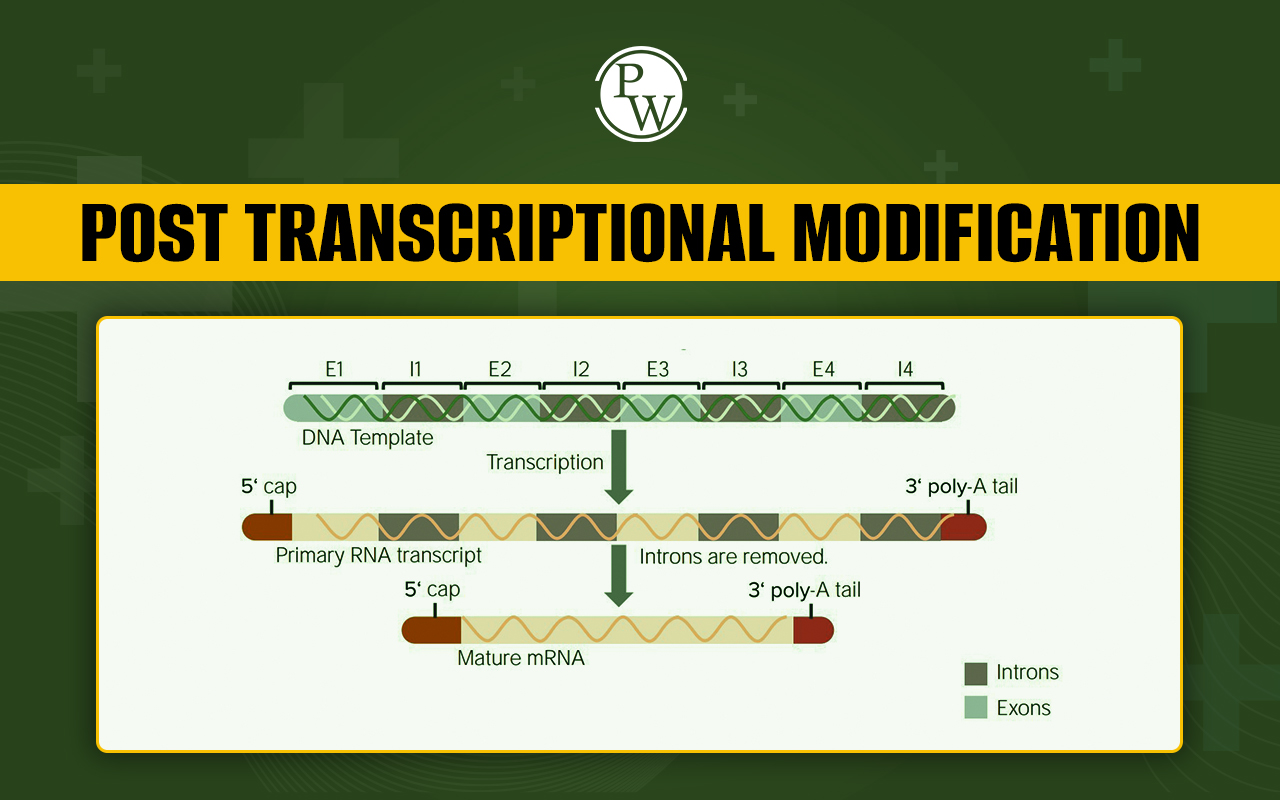 PW

POST TRANSCRIPTIONAL MODIFICATION

E1 I1 E2 I2 E3 I3 E4 I4

DNA Template

Transcription

5‘ cap

3‘ poly-A tail

Primary RNA transcript

Introns are removed.

5‘ cap

3‘ poly-A tail

Mature mRNA

Introns

Exons